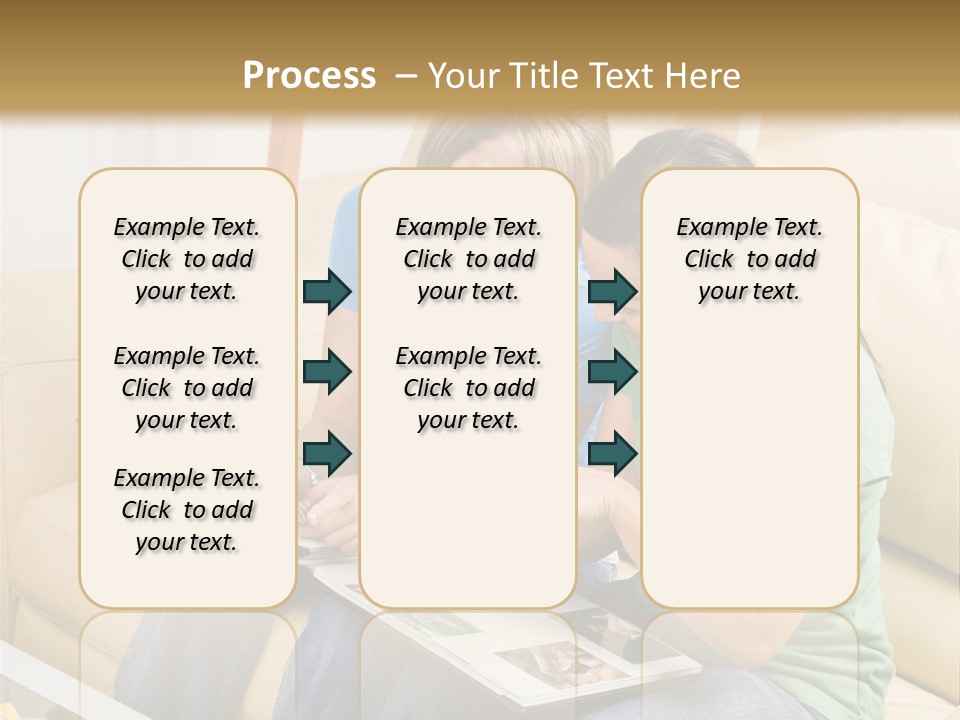 Process – Your Title Text Here

Example Text. Click to add your text.

Example Text. Click to add your text.

Example Text. Click to add your text.

Example Text. Click to add your text.

Example Text. Click to add your text.

Example Text. Click to add your text.